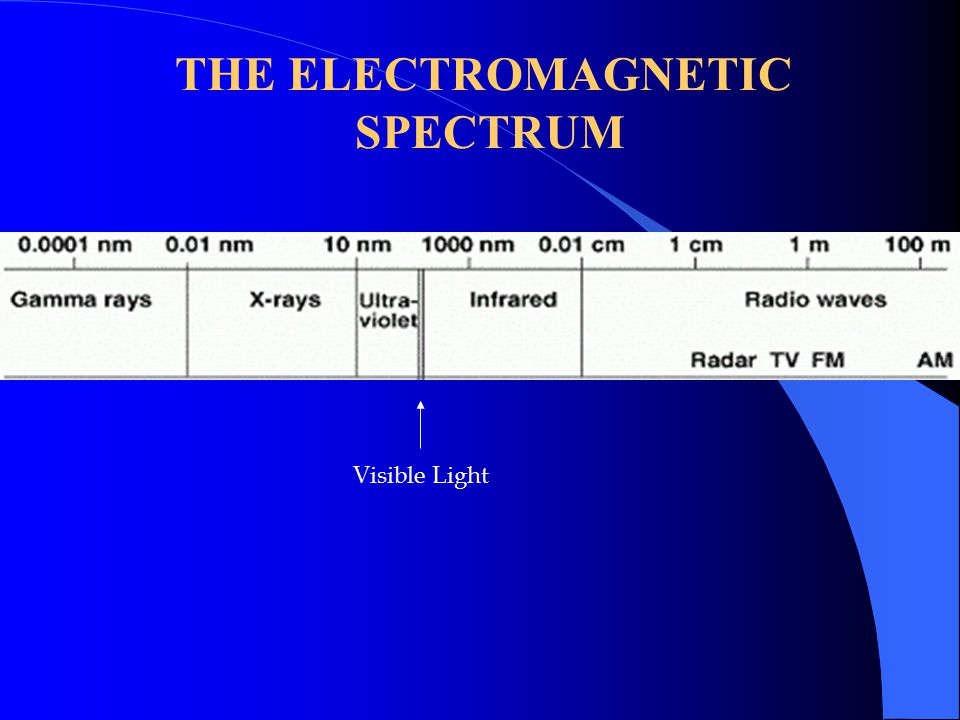 THE ELECTROMAGNETIC SPECTRUM

0.0001 nm 0.01 nm 10 nm 1000 nm 0.01 cm 1 cm 1 m 100 m

Gamma rays X-rays Ultra-violet Infrared Radio waves

Radar TV FM AM

Visible Light